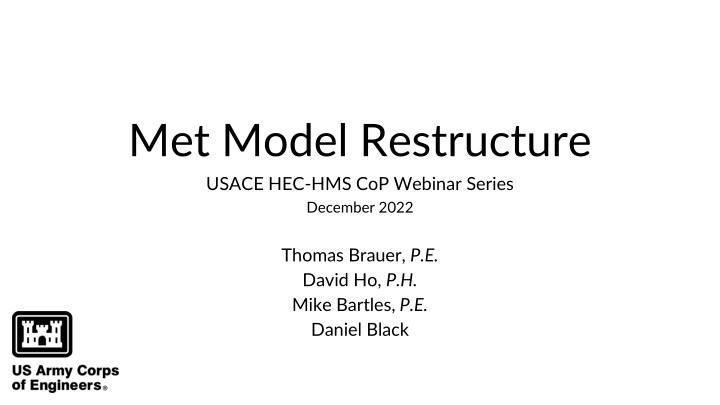 Met Model Restructure

USACE HEC-HMS CoP Webinar Series

December 2022

Thomas Brauer, P.E.
David Ho, P.H.
Mike Bartles, P.E.
Daniel Black

US Army Corps of Engineers®